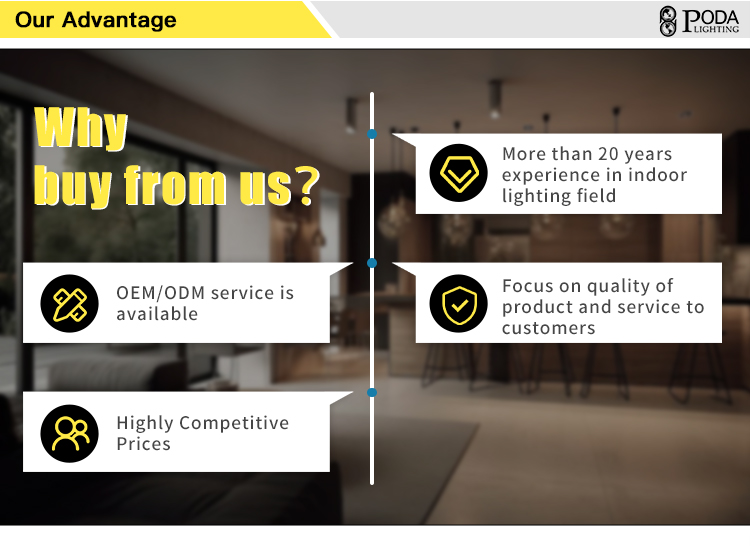 Our Advantage

PODA LIGHTING

Why buy from us?

More than 20 years experience in indoor lighting field

OEM/ODM service is available

Focus on quality of product and service to customers

Highly Competitive Prices